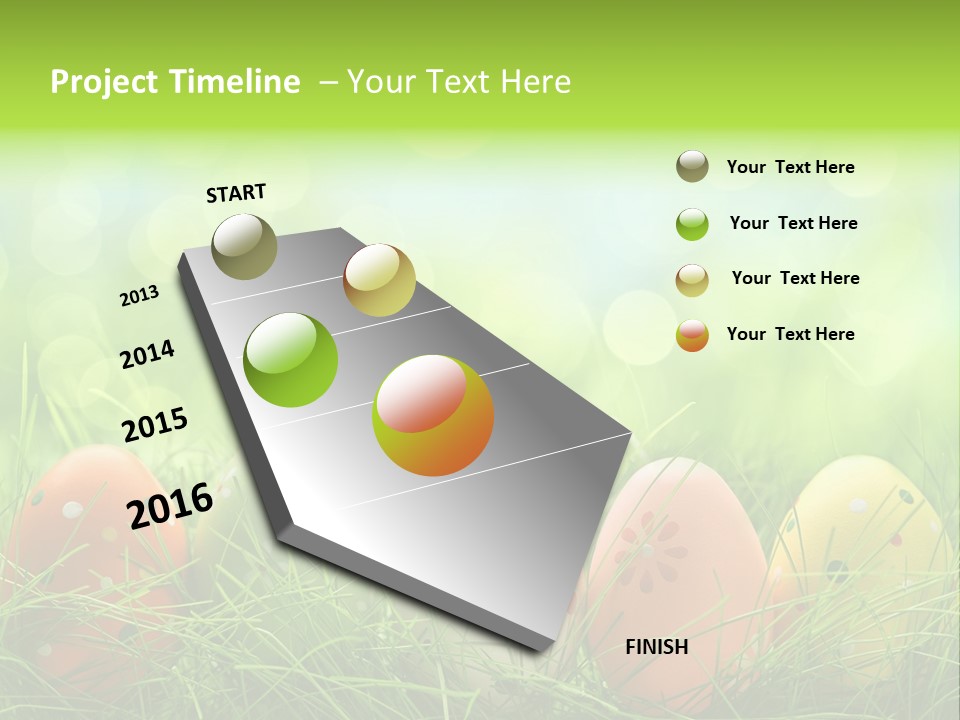 Project Timeline – Your Text Here

START

2013

2014

2015

2016

FINISH

Your Text Here

Your Text Here

Your Text Here

Your Text Here